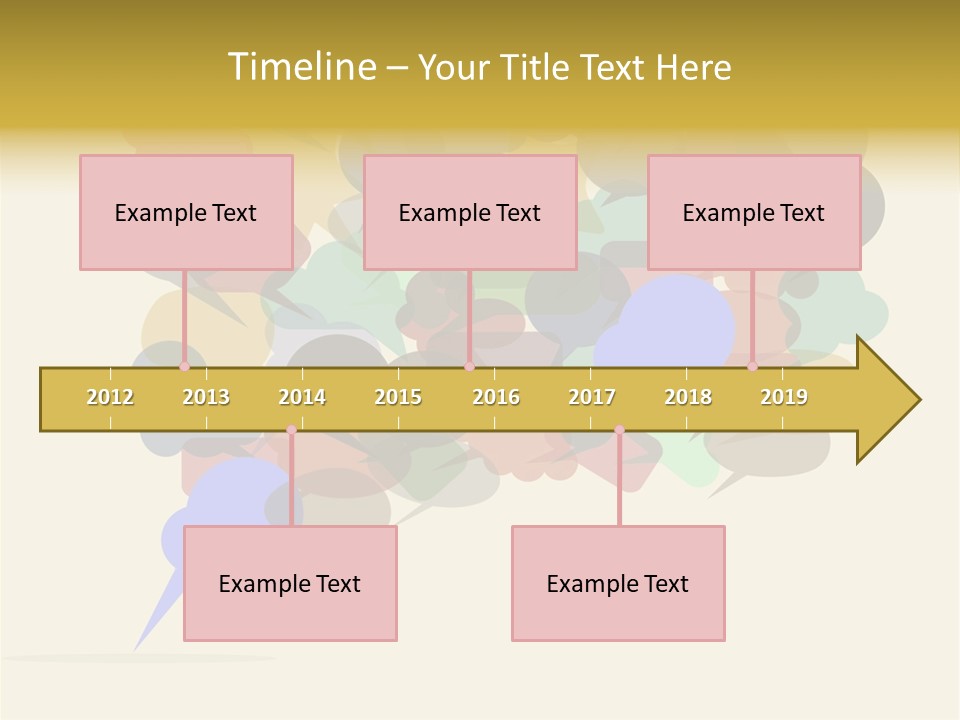 Timeline – Your Title Text Here

Example Text

Example Text

Example Text

2012 2013 2014 2015 2016 2017 2018 2019

Example Text

Example Text